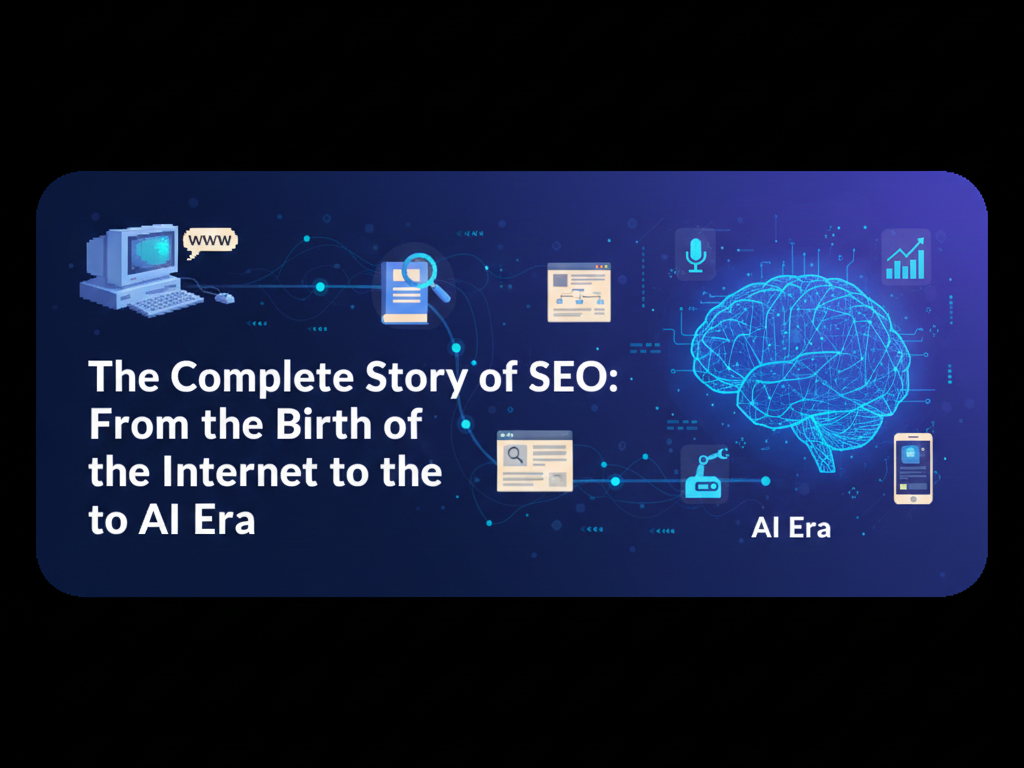 www

The Complete Story of SEO: From the Birth of the Internet to the to AI Era

AI Era